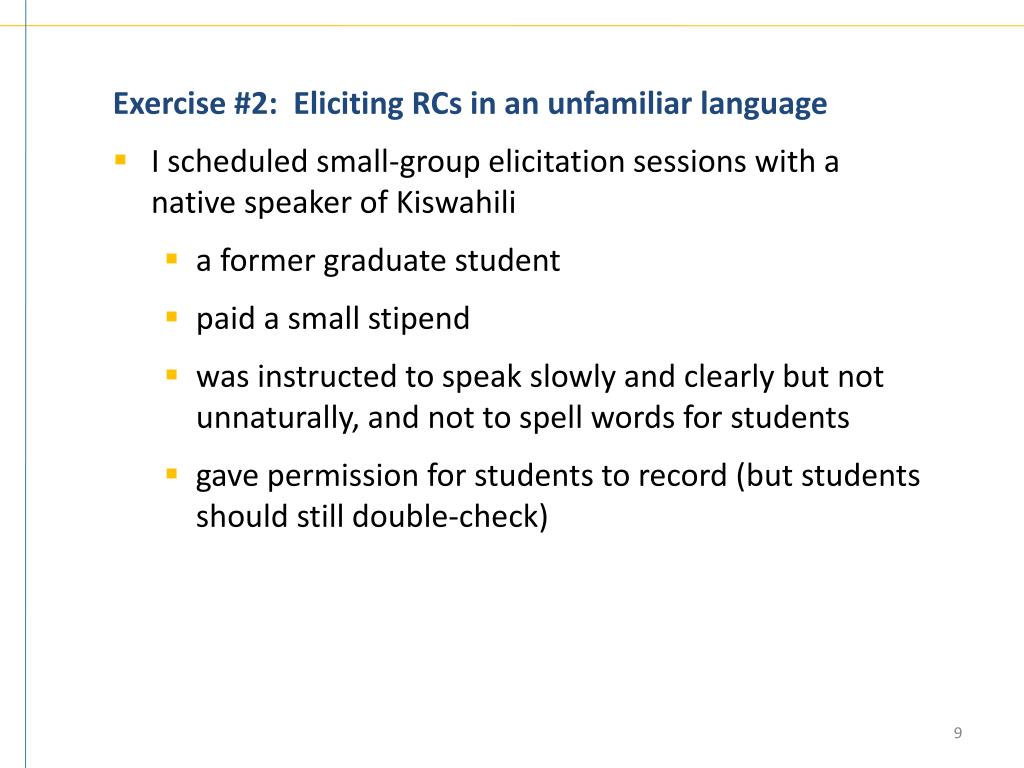 Exercise #2: Eliciting RCs in an unfamiliar language

- I scheduled small-group elicitation sessions with a native speaker of Kiswahili
  - a former graduate student
  - paid a small stipend
  - was instructed to speak slowly and clearly but not unnaturally, and not to spell words for students
  - gave permission for students to record (but students should still double-check)

9